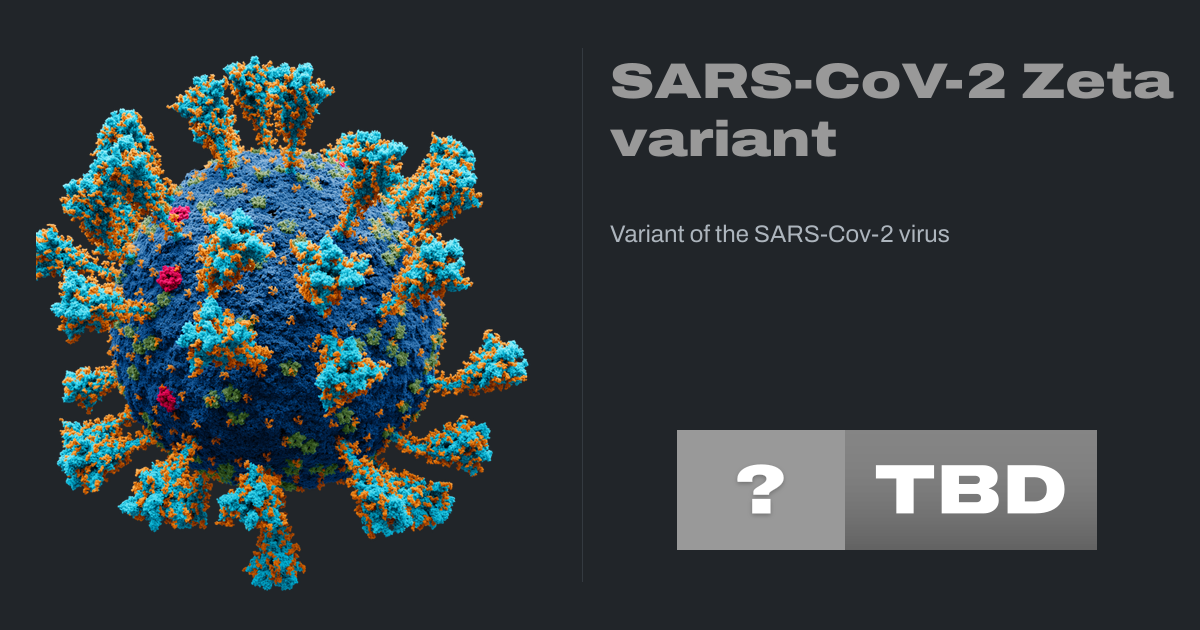 SARS-CoV-2 Zeta variant

Variant of the SARS-Cov-2 virus

?

TBD